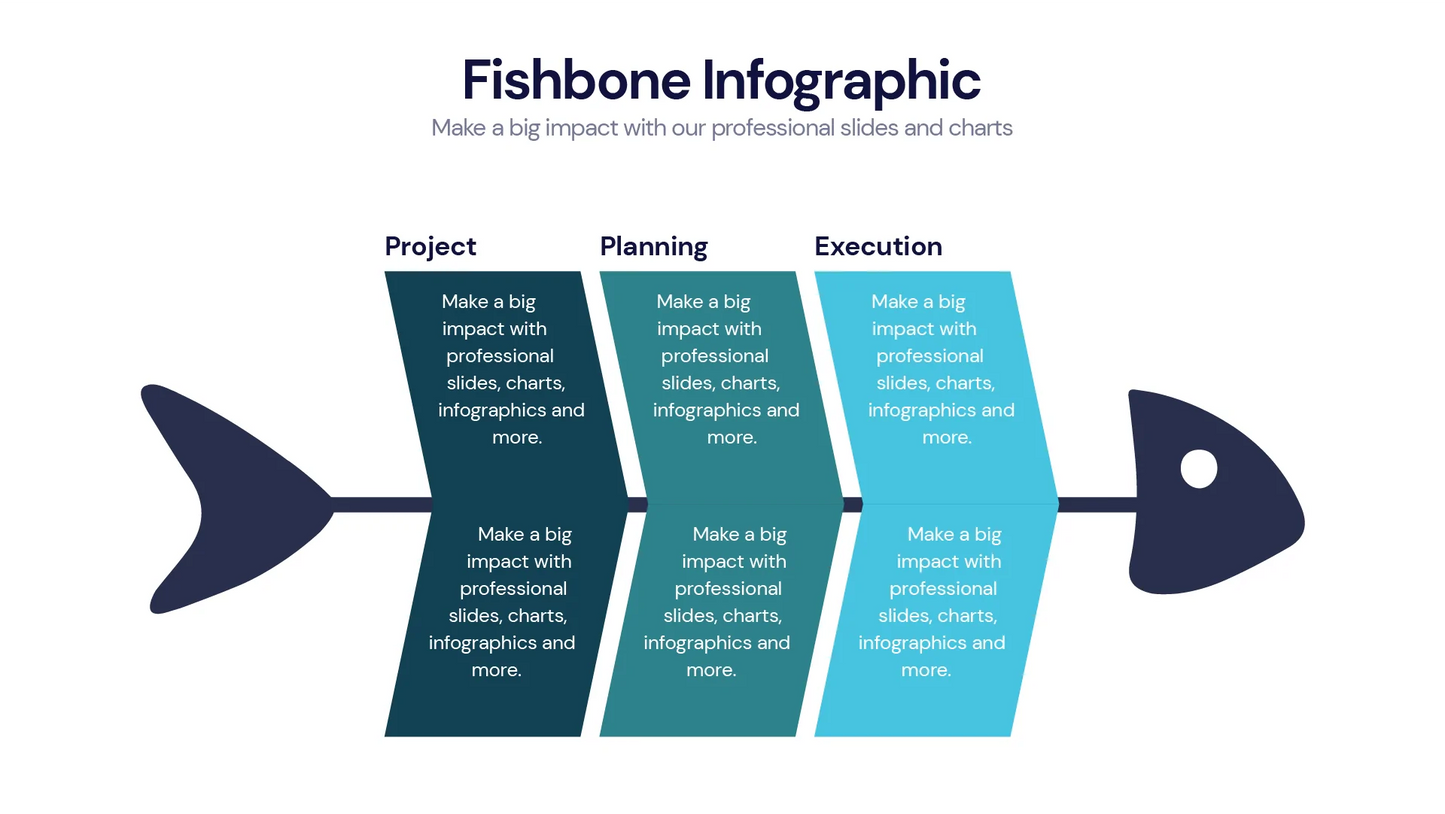 Fishbone Infographic

Make a big impact with our professional slides and charts

Project

Make a big impact with professional slides, charts, infographics and more.

Make a big impact with professional slides, charts, infographics and more.

Planning

Make a big impact with professional slides, charts, infographics and more.

Make a big impact with professional slides, charts, infographics and more.

Execution

Make a big impact with professional slides, charts, infographics and more.

Make a big impact with professional slides, charts, infographics and more.